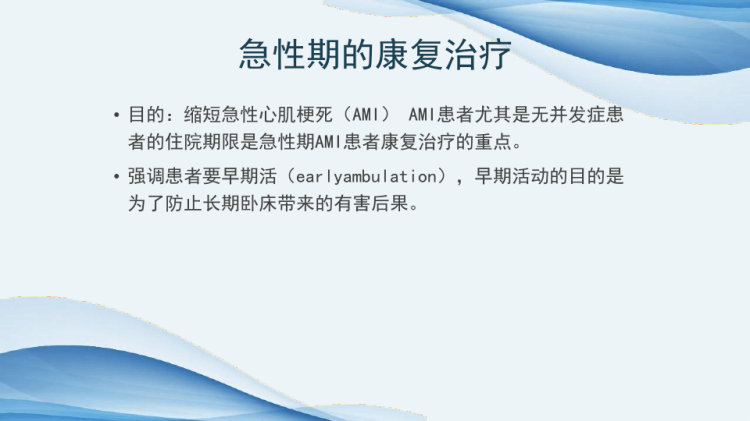 急性期的康复治疗

• 目的：缩短急性心肌梗死（AMI） AMI患者尤其是无并发症患者的住院期限是急性期AMI患者康复治疗的重点。

• 强调患者要早期活（earlyambulation），早期活动的目的是为了防止长期卧床带来的有害后果。